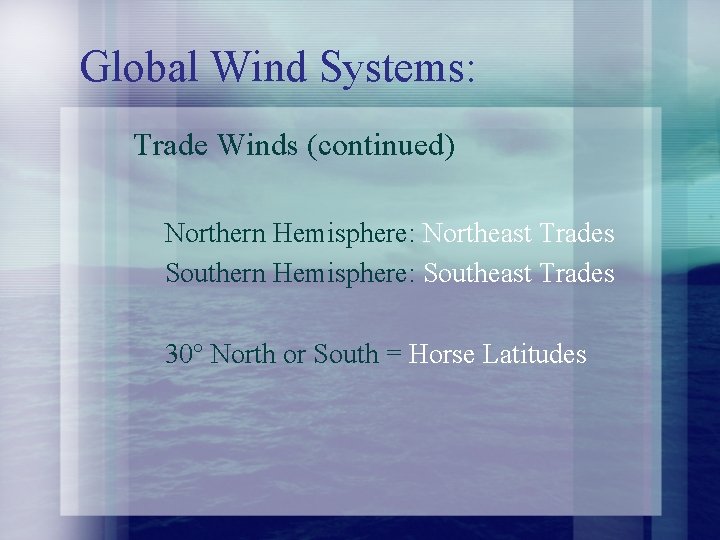 Global Wind Systems:

Trade Winds (continued)

Northern Hemisphere: Northeast Trades
Southern Hemisphere: Southeast Trades

30° North or South = Horse Latitudes